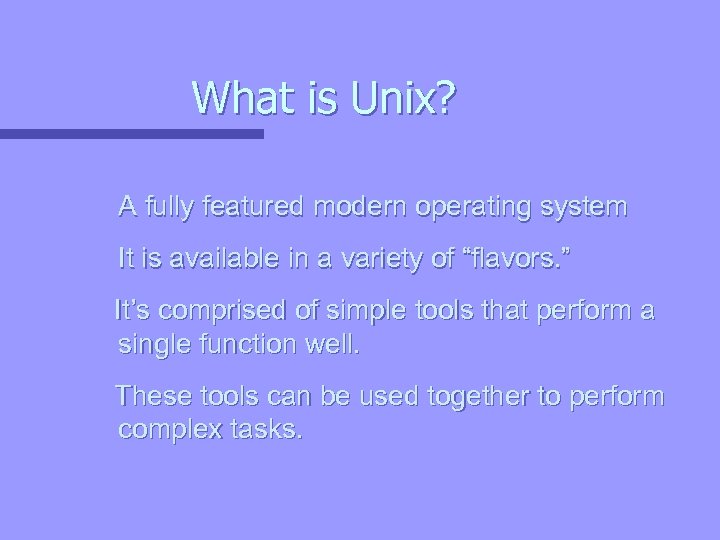 What is Unix?

A fully featured modern operating system

It is available in a variety of “flavors.”

It’s comprised of simple tools that perform a single function well.

These tools can be used together to perform complex tasks.